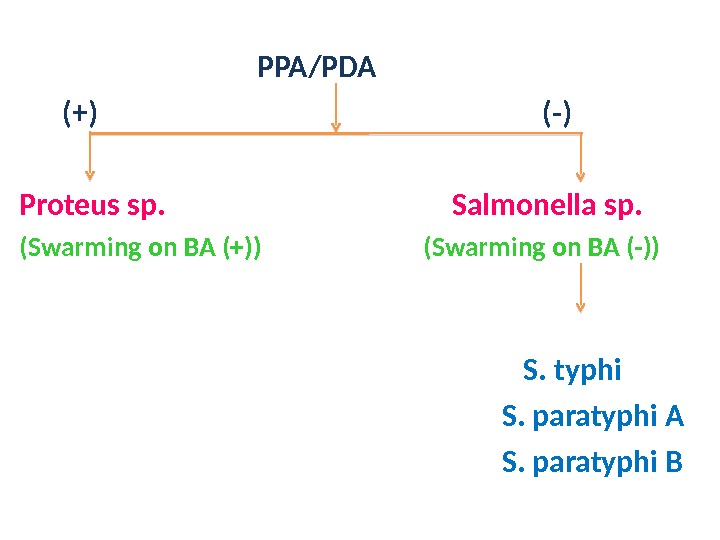 PPA/PDA

(+)

(-)

Proteus sp.

(Swarming on BA (+))

Salmonella sp.

(Swarming on BA (-))

S. typhi

S. paratyphi A

S. paratyphi B